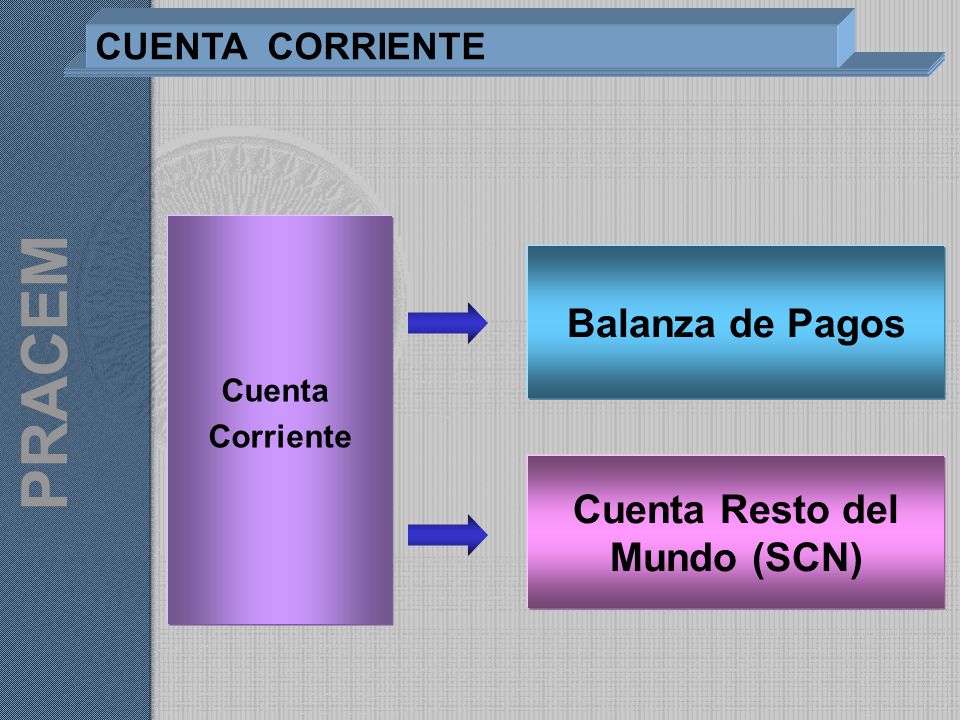 CUENTA CORRIENTE

PRACEM

Cuenta Corriente

Balanza de Pagos

Cuenta Resto del Mundo (SCN)